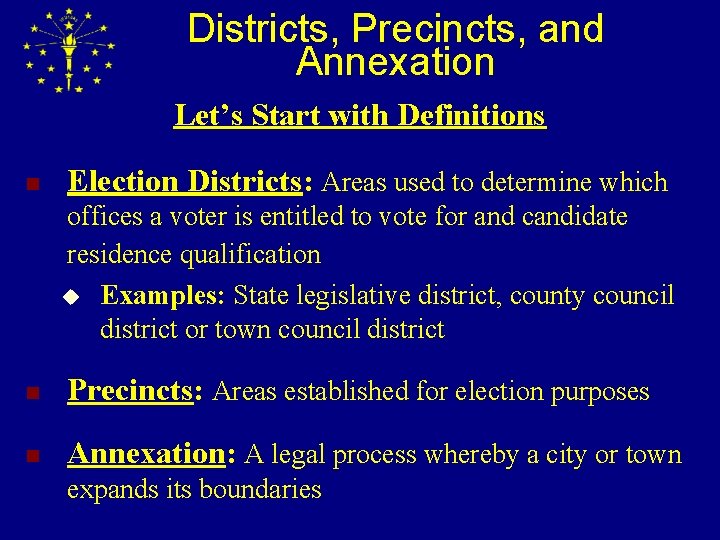 Districts, Precincts, and Annexation

Let’s Start with Definitions

Election Districts: Areas used to determine which offices a voter is entitled to vote for and candidate residence qualification

Examples: State legislative district, county council district or town council district

Precincts: Areas established for election purposes

Annexation: A legal process whereby a city or town expands its boundaries